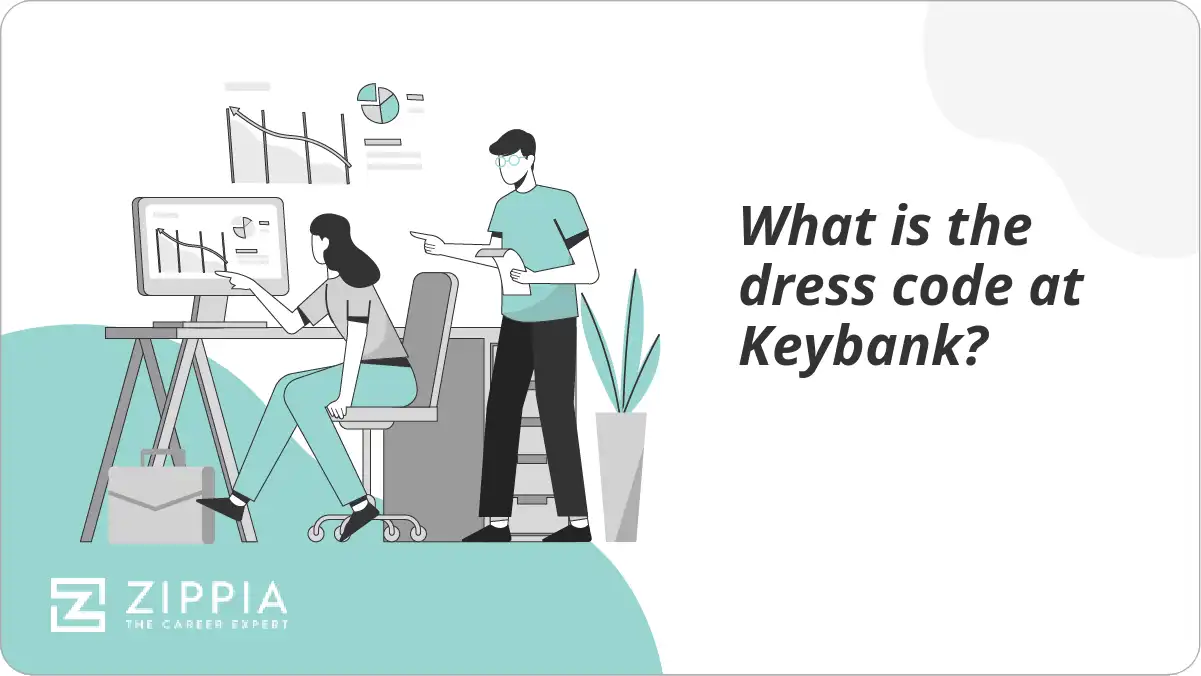 What is the dress code at Keybank?

ZIPPIA
THE CAREER EXPERT